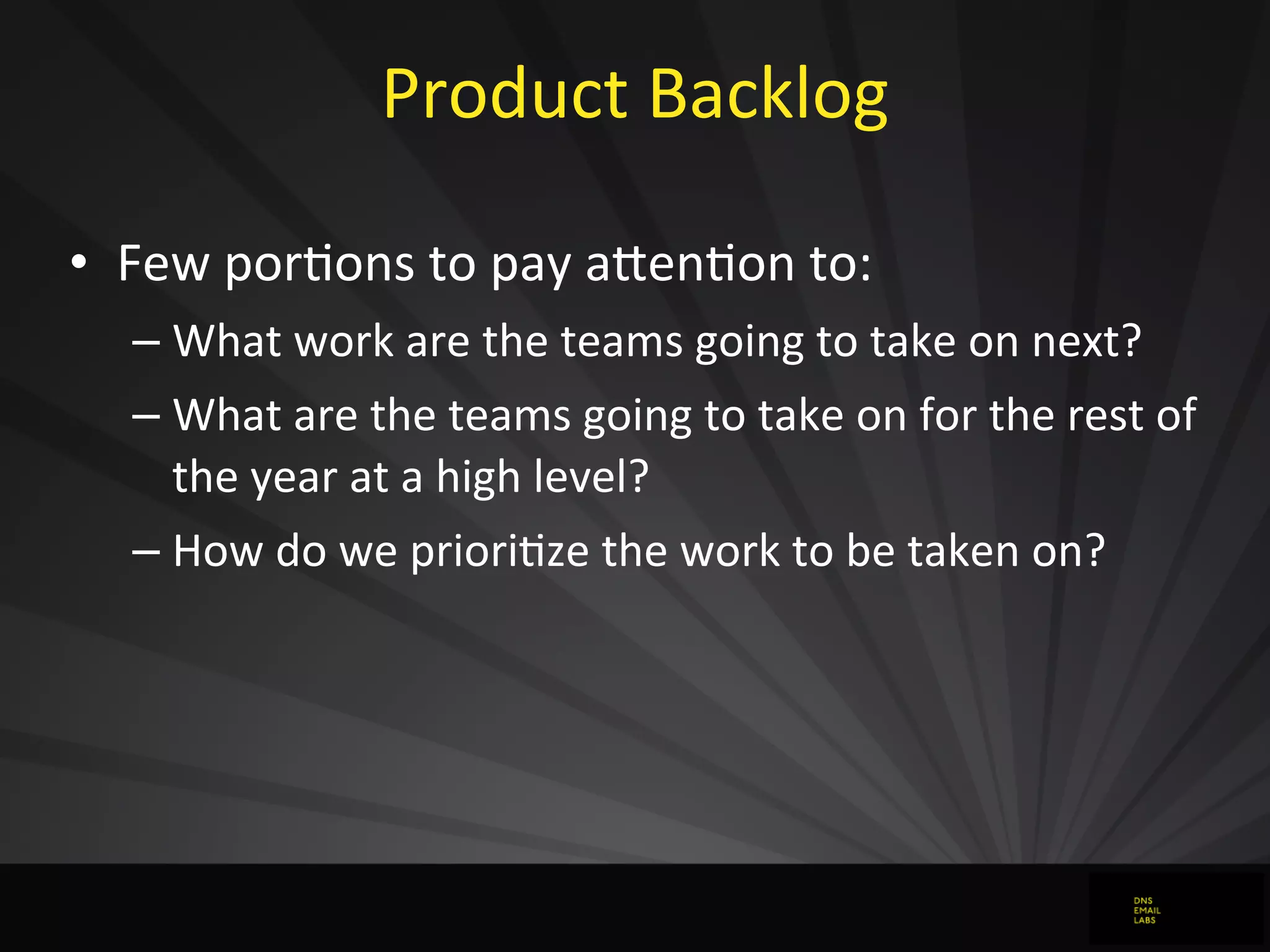 Product Backlog

• Few portions to pay attention to:
– What work are the teams going to take on next?
– What are the teams going to take on for the rest of the year at a high level?
– How do we prioritize the work to be taken on?

DNS
EMAIL
LABS